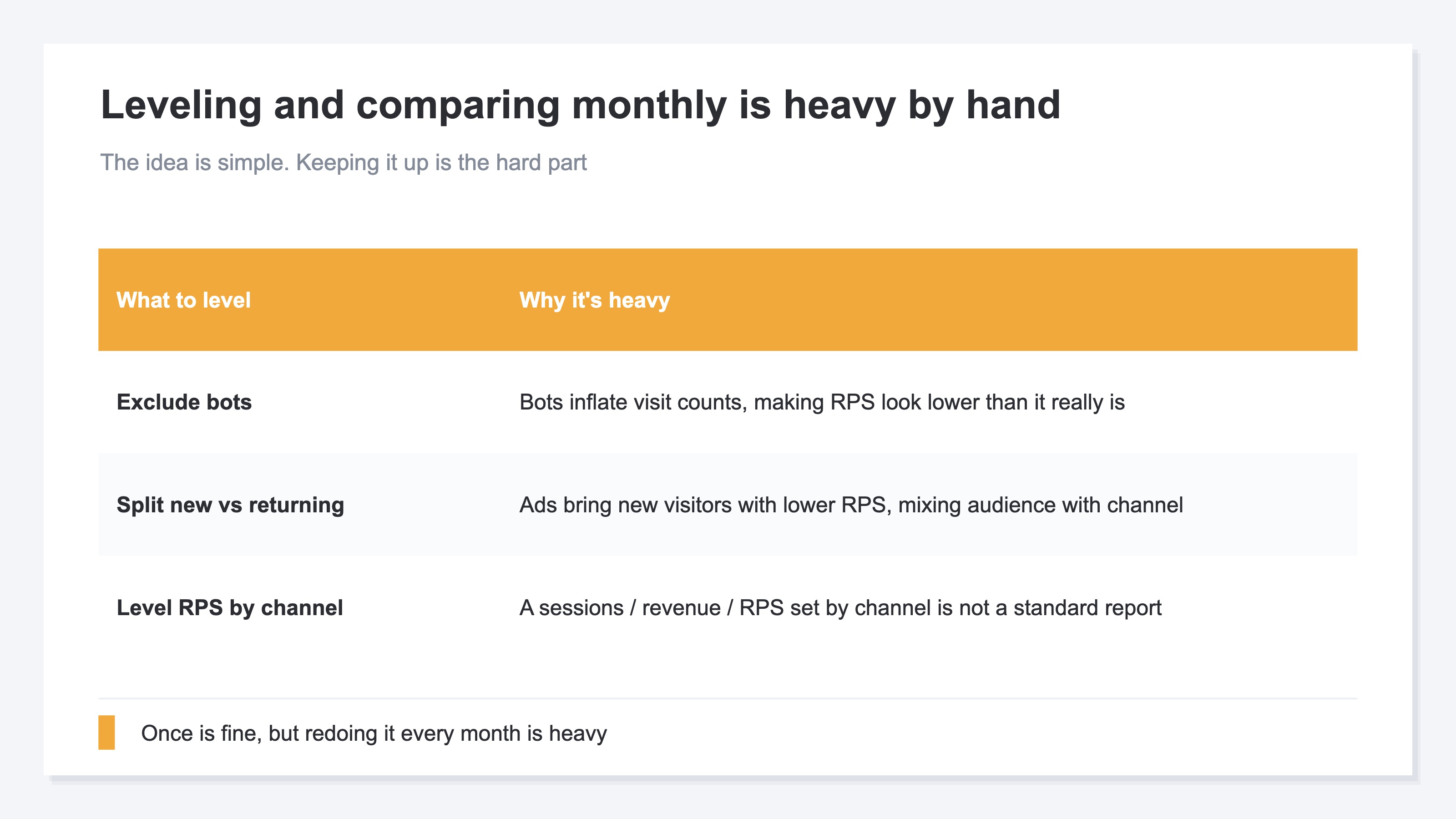 Leveling and comparing monthly is heavy by hand

The idea is simple. Keeping it up is the hard part

| What to level | Why it's heavy |
|---|---|
| Exclude bots | Bots inflate visit counts, making RPS look lower than it really is |
| Split new vs returning | Ads bring new visitors with lower RPS, mixing audience with channel |
| Level RPS by channel | A sessions / revenue / RPS set by channel is not a standard report |

Once is fine, but redoing it every month is heavy